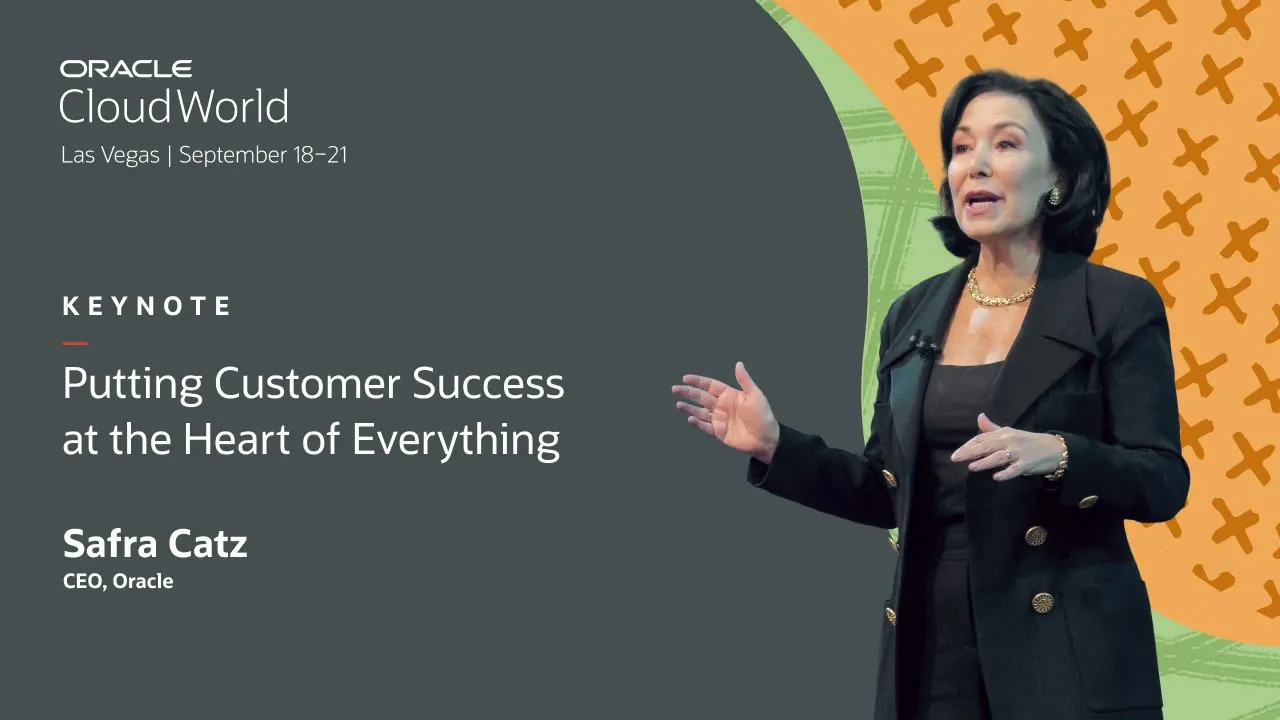 ORACLE
CloudWorld
Las Vegas | September 18–21

KEYNOTE

Putting Customer Success at the Heart of Everything

Safra Catz
CEO, Oracle